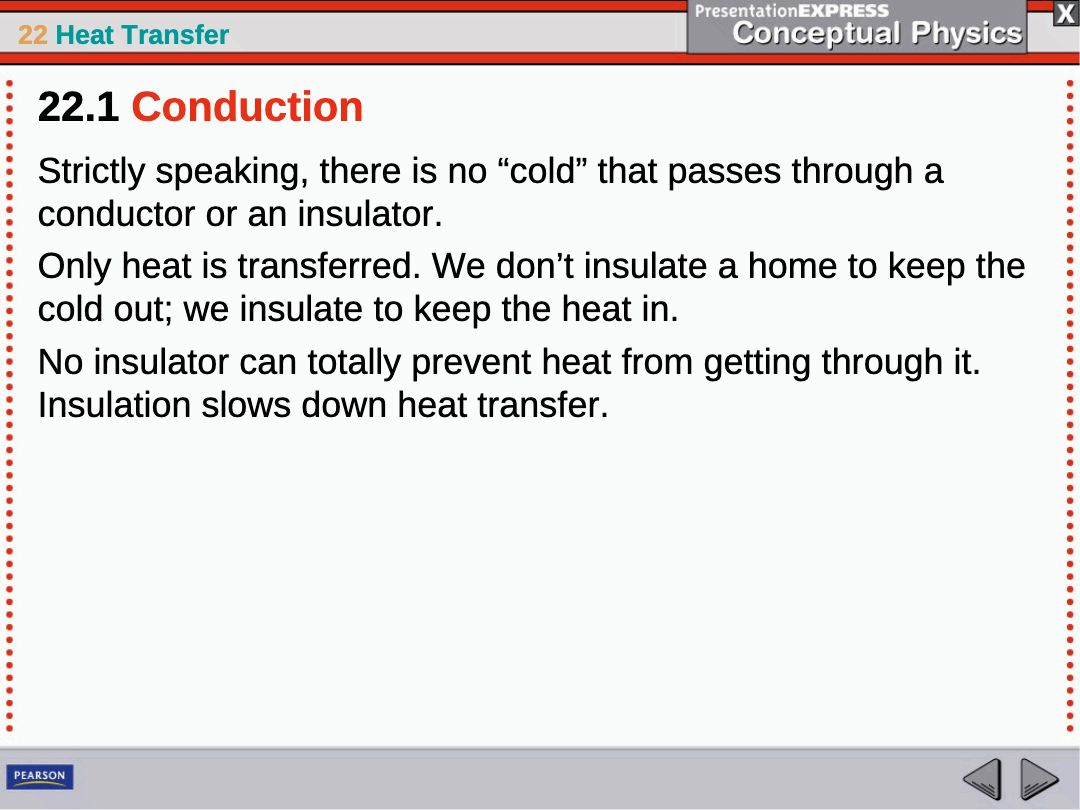 22 Heat Transfer

PresentationEXPRESS
Conceptual Physics

X

22.1 Conduction

Strictly speaking, there is no “cold” that passes through a conductor or an insulator.

Only heat is transferred. We don’t insulate a home to keep the cold out; we insulate to keep the heat in.

No insulator can totally prevent heat from getting through it. Insulation slows down heat transfer.

PEARSON